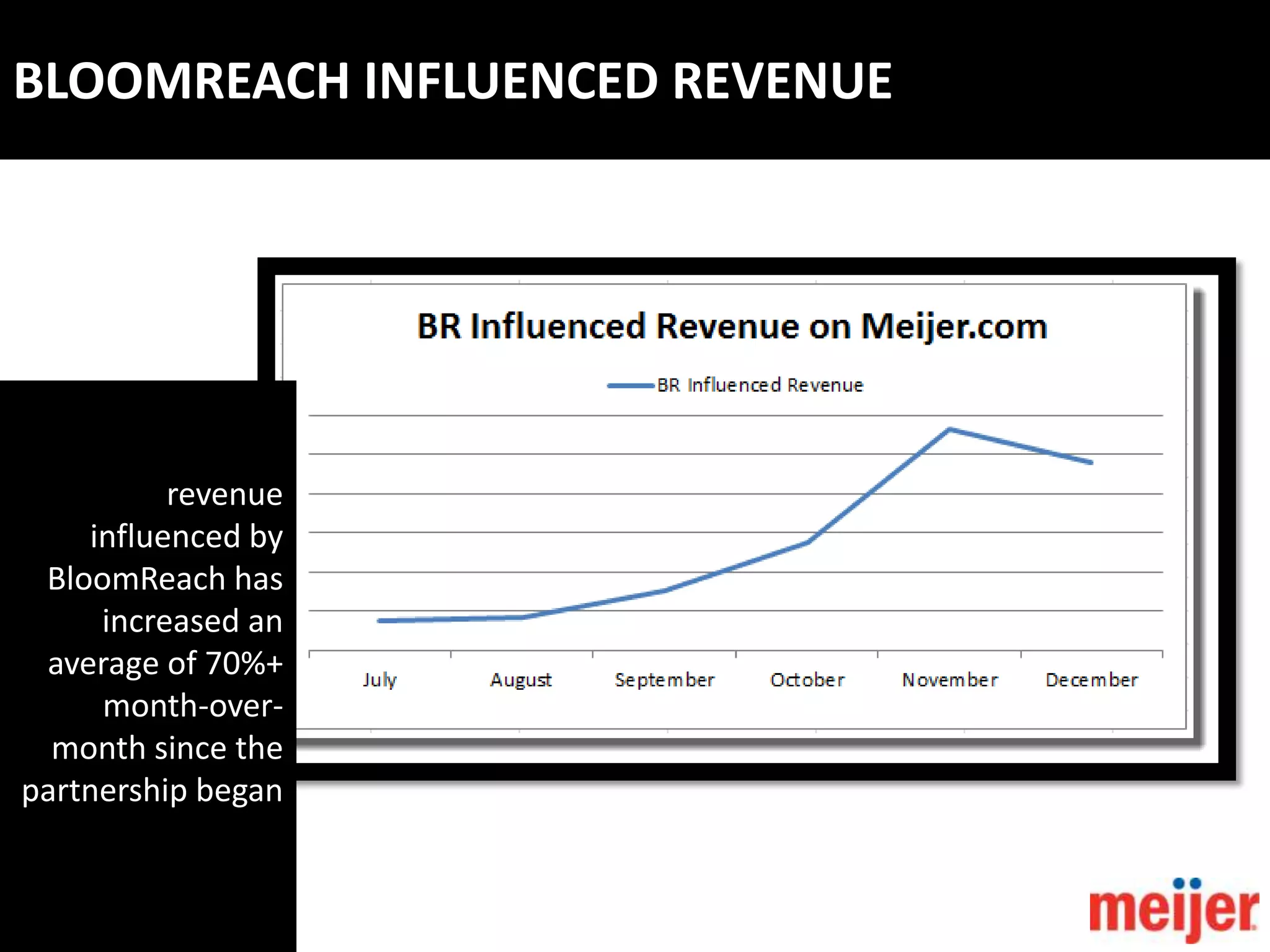 BLOOMREACH INFLUENCED REVENUE

revenue influenced by BloomReach has increased an average of 70%+ month-over-month since the partnership began

BR Influenced Revenue on Meijer.com

BR Influenced Revenue

July
August
September
October
November
December

meijer